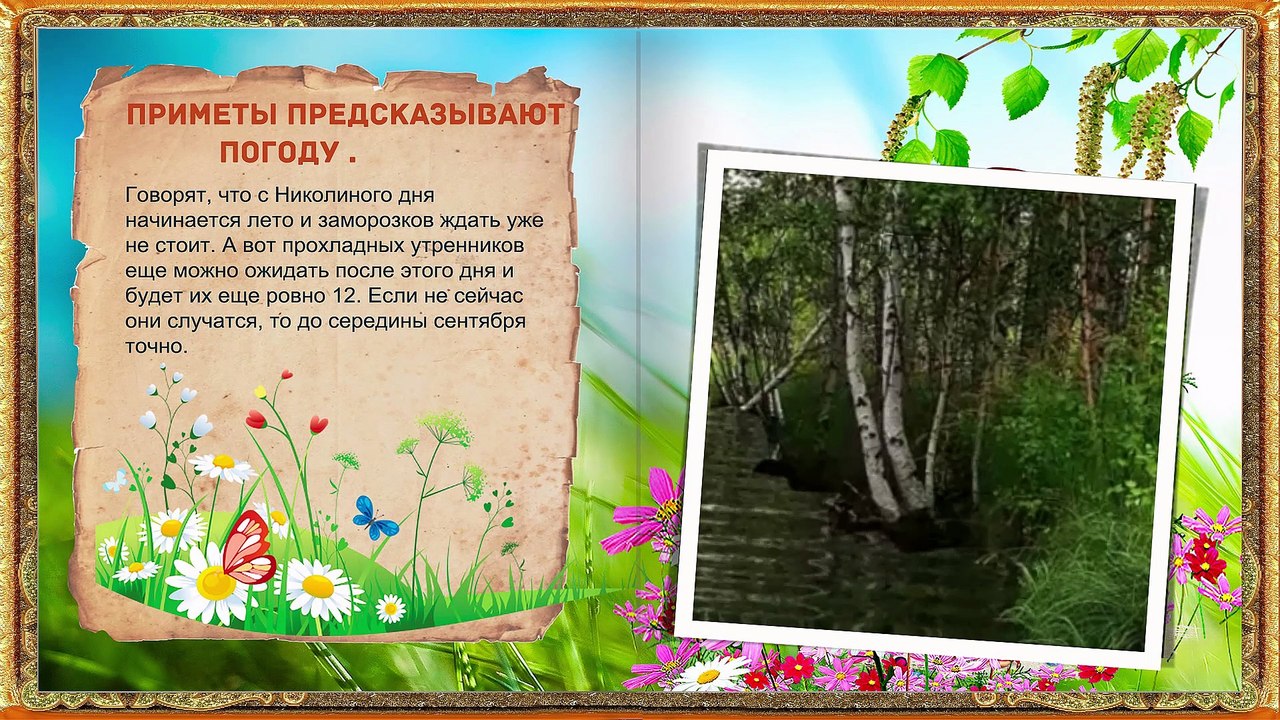 ПРИМЕТЫ ПРЕДСКАЗЫВАЮТ ПОГОДУ .

Говорят, что с Николиного дня начинается лето и заморозков ждать уже не стоит. А вот прохладных утренников еще можно ожидать после этого дня и будет их еще ровно 12. Если не сейчас они случатся, то до середины сентября точно.